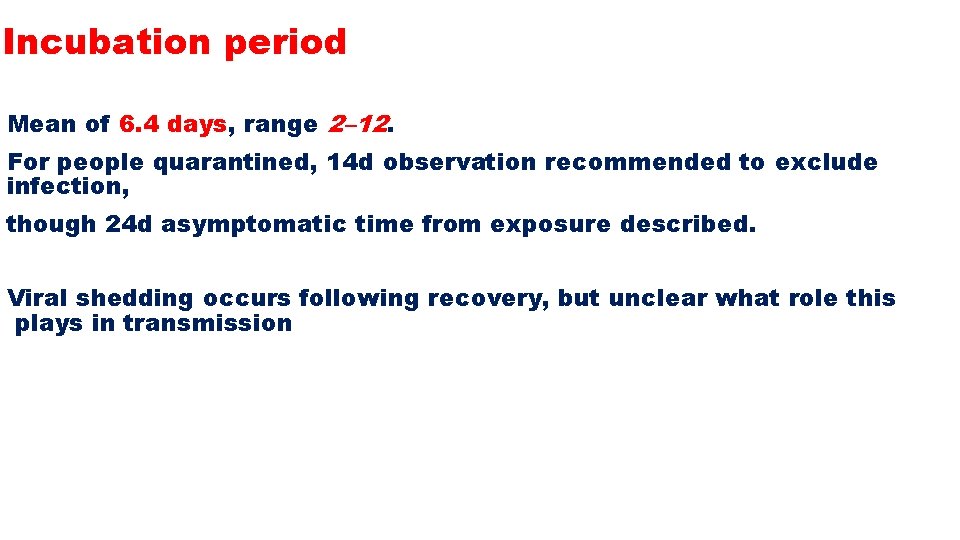 Incubation period

Mean of 6.4 days, range 2–12.

For people quarantined, 14d observation recommended to exclude infection,

though 24d asymptomatic time from exposure described.

Viral shedding occurs following recovery, but unclear what role this plays in transmission